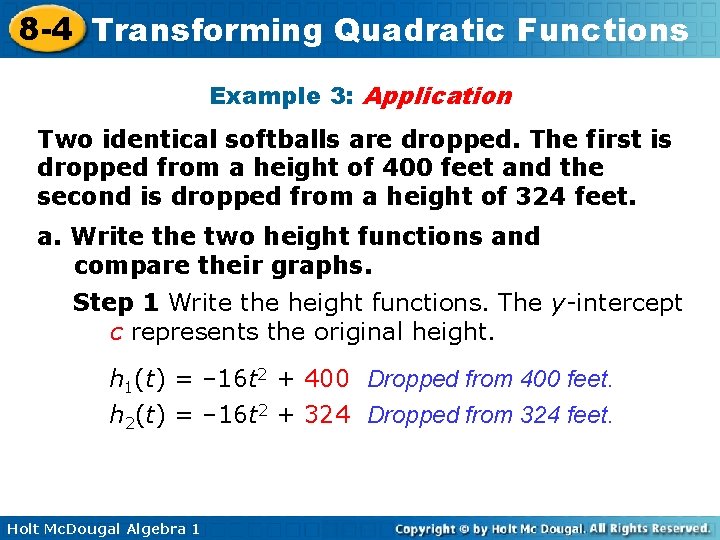 8-4 Transforming Quadratic Functions

Example 3: Application

Two identical softballs are dropped. The first is dropped from a height of 400 feet and the second is dropped from a height of 324 feet.

a. Write the two height functions and compare their graphs.

Step 1 Write the height functions. The $y$-intercept $c$ represents the original height.

$h_1(t) = -16t^2 + 400$ Dropped from 400 feet.

$h_2(t) = -16t^2 + 324$ Dropped from 324 feet.

Holt McDougal Algebra 1

Copyright © by Holt Mc Dougal. All Rights Reserved.